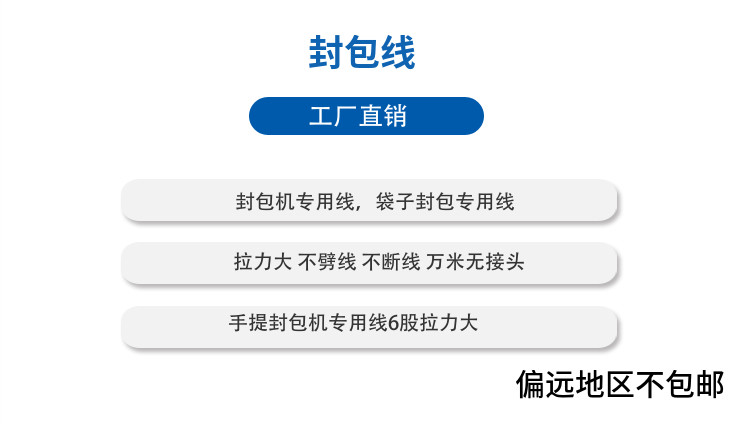 封包线

工厂直销

封包机专用线，袋子封包专用线

拉力大 不劈线 不断线 万米无接头

手提封包机专用线6股拉力大

偏远地区不包邮